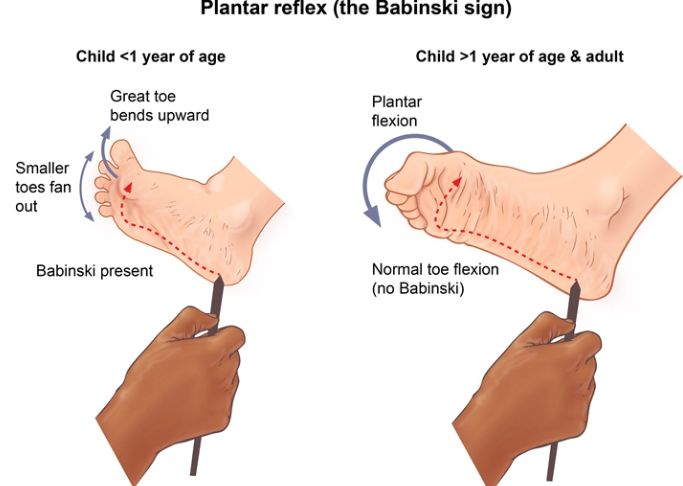 Plantar reflex (the Babinski sign)

Child <1 year of age

Great toe bends upward

Smaller toes fan out

Babinski present

Child >1 year of age & adult

Plantar flexion

Normal toe flexion (no Babinski)